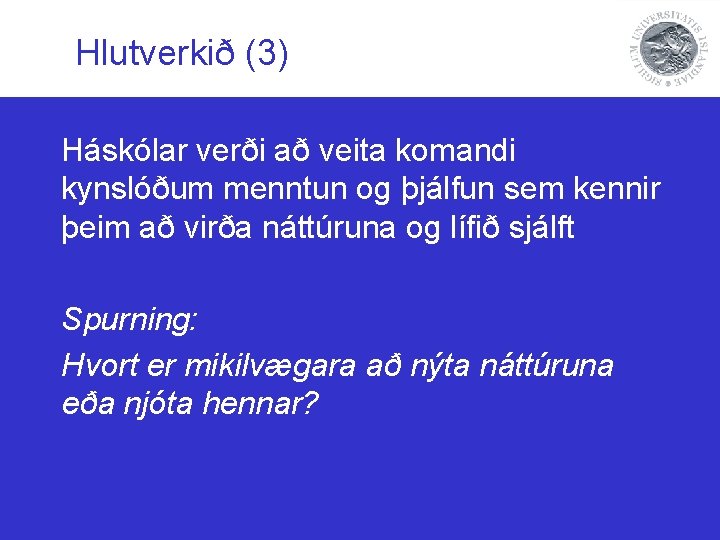 Hlutverkið (3)

SIGILLUM UNIVERSITATIS ISLANDIAE

Háskólar verði að veita komandi kynslóðum menntun og þjálfun sem kennir þeim að virða náttúruna og lífið sjálft

Spurning:

Hvort er mikilvægara að nýta náttúruna eða njóta hennar?